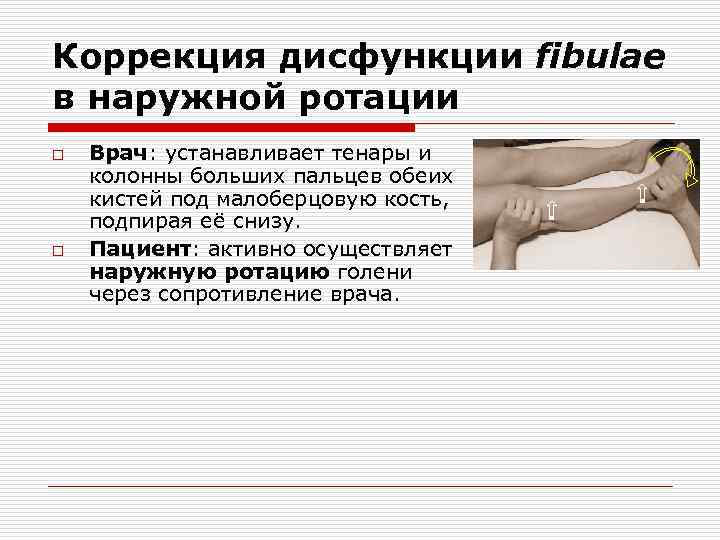 Коррекция дисфункции fibulae в наружной ротации

Врач: устанавливает тенары и колонны больших пальцев обеих кистей под малоберцовую кость, подпирая её снизу.

Пациент: активно осуществляет наружную ротацию голени через сопротивление врача.